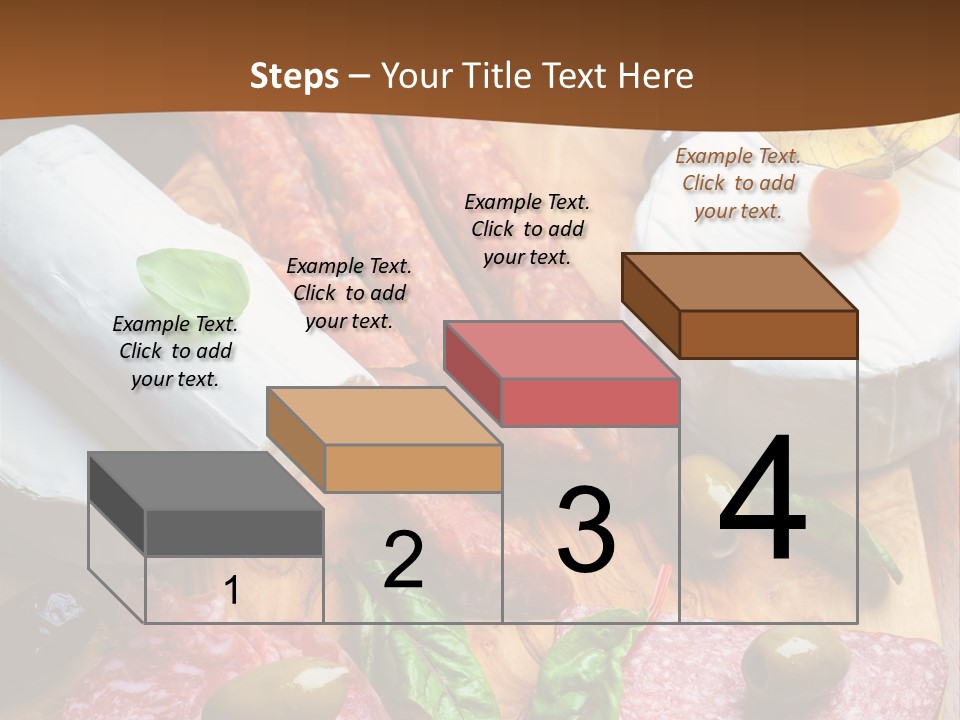 Steps – Your Title Text Here

Example Text. Click to add your text.

Example Text. Click to add your text.

Example Text. Click to add your text.

Example Text. Click to add your text.

1

2

3

4